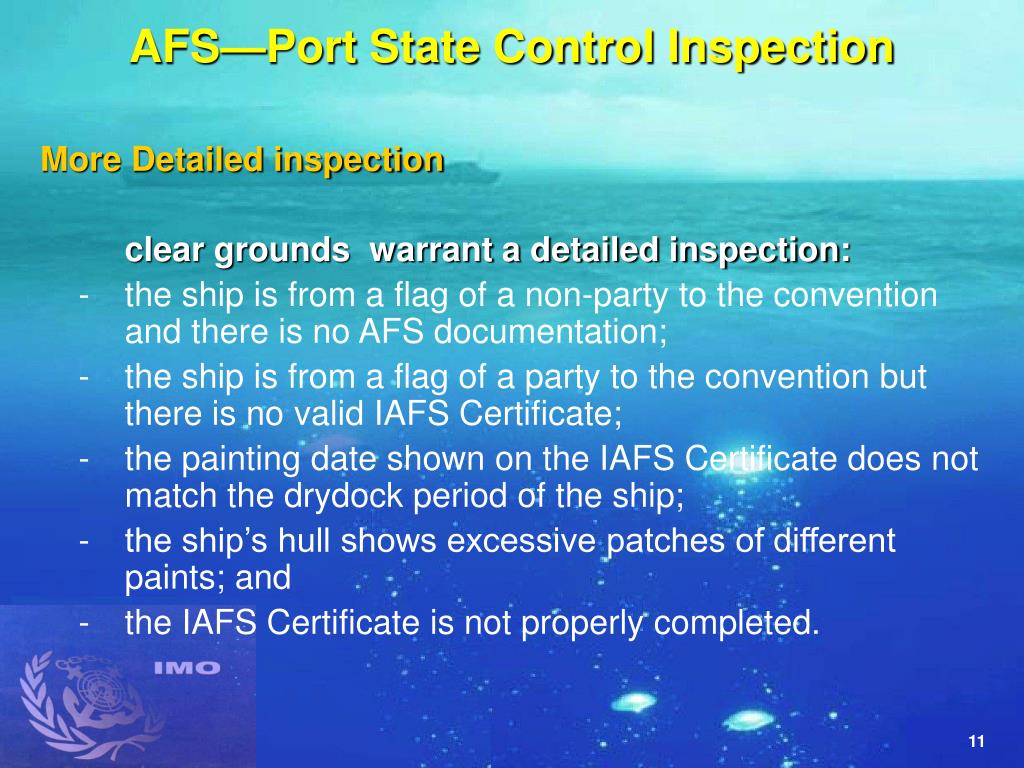 AFS—Port State Control Inspection

More Detailed inspection

clear grounds warrant a detailed inspection:

- the ship is from a flag of a non-party to the convention and there is no AFS documentation;
- the ship is from a flag of a party to the convention but there is no valid IAFS Certificate;
- the painting date shown on the IAFS Certificate does not match the drydock period of the ship;
- the ship's hull shows excessive patches of different paints; and
- the IAFS Certificate is not properly completed.

IMO

11